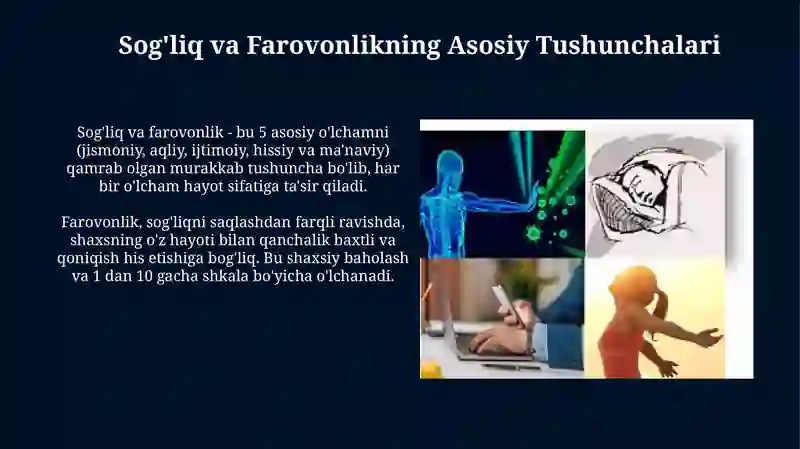 Sog'liq va Farovonlikning Asosiy Tushunchalari

Sog'liq va farovonlik - bu 5 asosiy o'lchamni (jismoniy, aqliy, ijtimoiy, hissiy va ma'naviy) qamrab olgan murakkab tushuncha bo'lib, har bir o'lcham hayot sifatiga ta'sir qiladi.

Farovonlik, sog'liqni saqlashdan farqli ravishda, shaxsning o'z hayoti bilan qanchalik baxtli va qoniqish his etishiga bog'liq. Bu shaxsiy baholash va 1 dan 10 gacha shkala bo'yicha o'lchanadi.